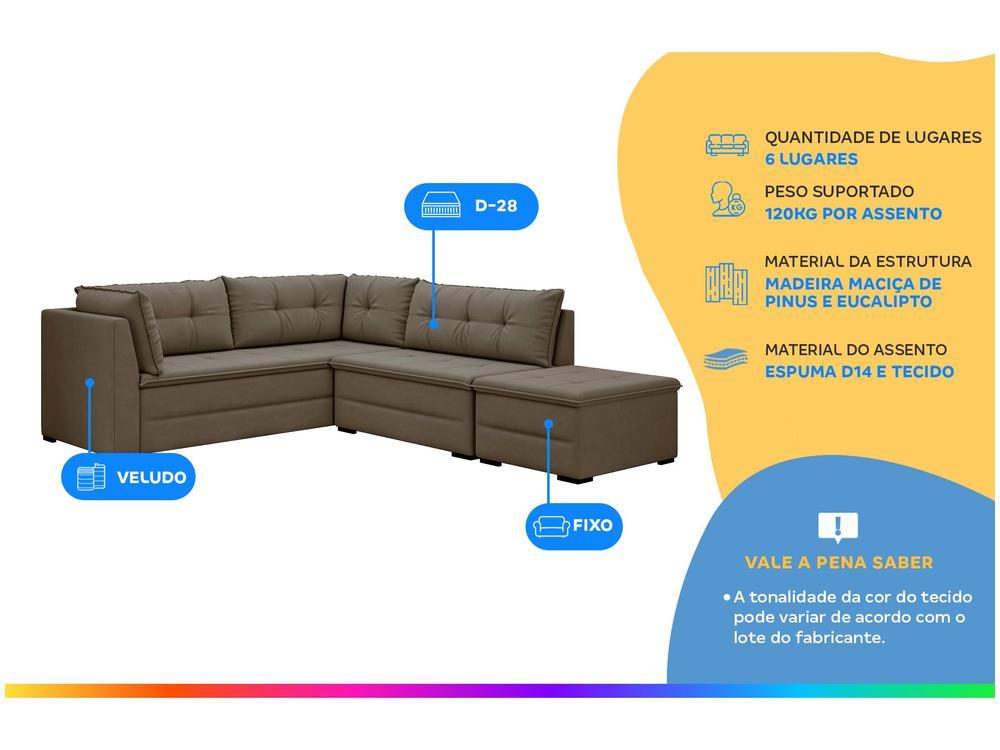 D-28

VELUDO

FIXO

QUANTIDADE DE LUGARES
6 LUGARES

PESO SUPORTADO
120KG POR ASSENTO

MATERIAL DA ESTRUTURA
MADEIRA MACIÇA DE PINUS E EUCALIPTO

MATERIAL DO ASSENTO
ESPUMA D14 E TECIDO

VALE A PENA SABER

• A tonalidade da cor do tecido pode variar de acordo com o lote do fabricante.